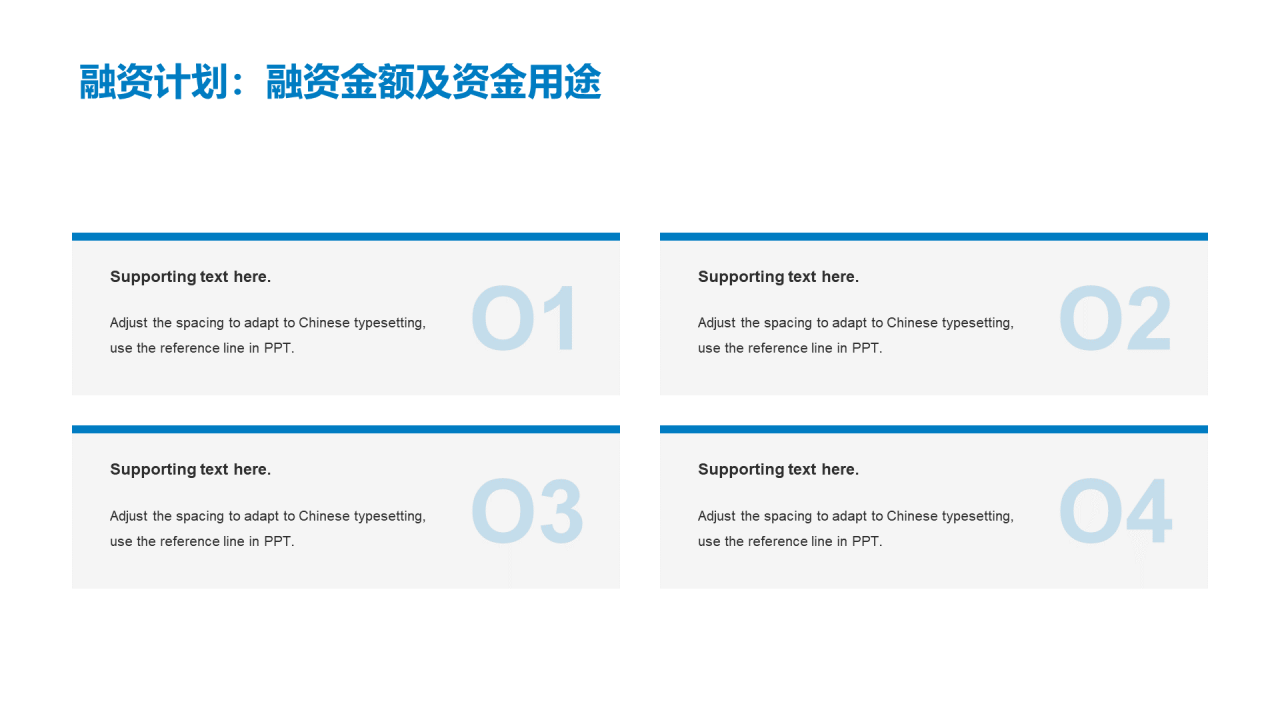 融资计划：融资金额及资金用途

Supporting text here.

Adjust the spacing to adapt to Chinese typesetting, use the reference line in PPT.

O1

Supporting text here.

Adjust the spacing to adapt to Chinese typesetting, use the reference line in PPT.

O2

Supporting text here.

Adjust the spacing to adapt to Chinese typesetting, use the reference line in PPT.

O3

Supporting text here.

Adjust the spacing to adapt to Chinese typesetting, use the reference line in PPT.

O4